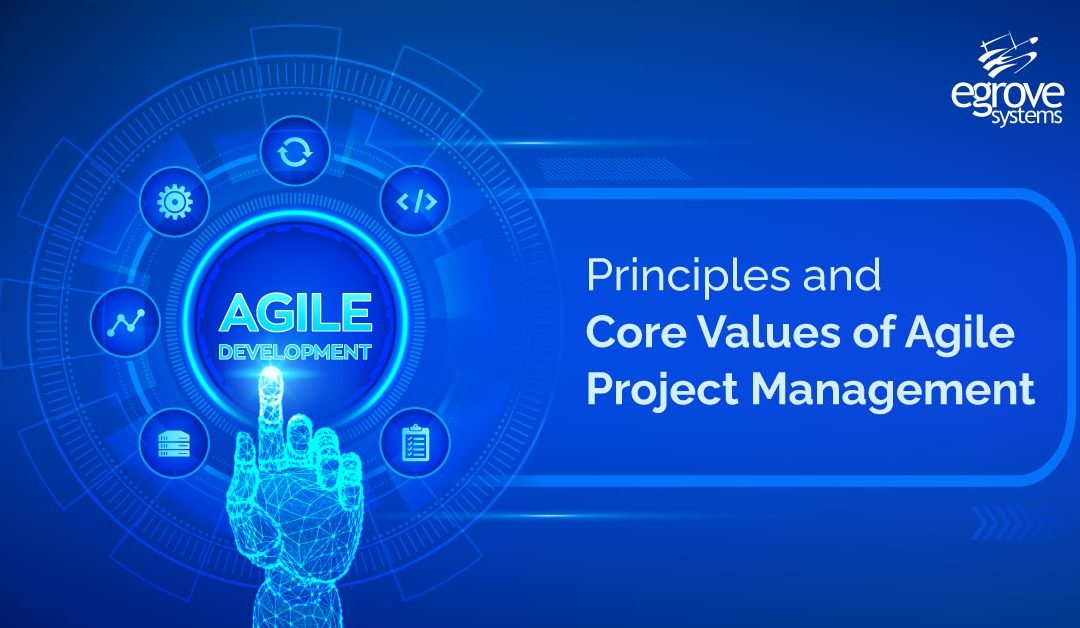 egrove systems

AGILE
DEVELOPMENT

Principles and
Core Values of Agile
Project Management